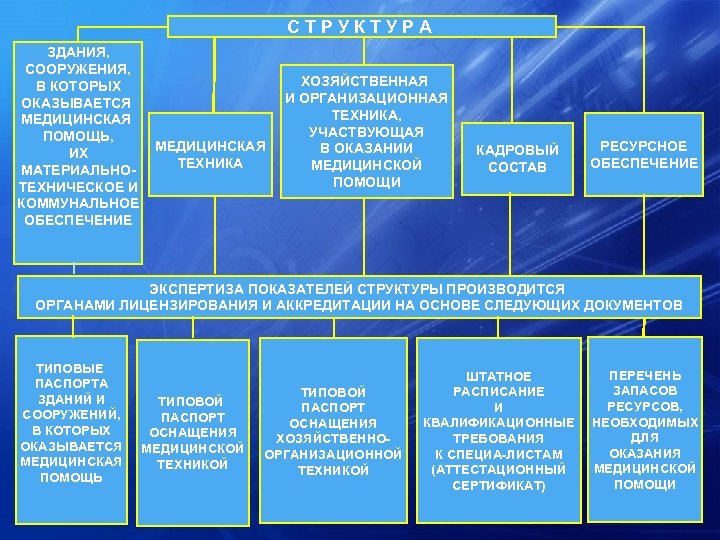 СТРУКТУРА

ЗДАНИЯ, СООРУЖЕНИЯ, В КОТОРЫХ ОКАЗЫВАЕТСЯ МЕДИЦИНСКАЯ ПОМОЩЬ, ИХ МАТЕРИАЛЬНО-ТЕХНИЧЕСКОЕ И КОММУНАЛЬНОЕ ОБЕСПЕЧЕНИЕ

МЕДИЦИНСКАЯ ТЕХНИКА

ХОЗЯЙСТВЕННАЯ И ОРГАНИЗАЦИОННАЯ ТЕХНИКА, УЧАСТВУЮЩАЯ В ОКАЗАНИИ МЕДИЦИНСКОЙ ПОМОЩИ

КАДРОВЫЙ СОСТАВ

РЕСУРСНОЕ ОБЕСПЕЧЕНИЕ

ЭКСПЕРТИЗА ПОКАЗАТЕЛЕЙ СТРУКТУРЫ ПРОИЗВОДИТСЯ ОРГАНАМИ ЛИЦЕНЗИРОВАНИЯ И АККРЕДИТАЦИИ НА ОСНОВЕ СЛЕДУЮЩИХ ДОКУМЕНТОВ

ТИПОВЫЕ ПАСПОРТА ЗДАНИЙ И СООРУЖЕНИЙ, В КОТОРЫХ ОКАЗЫВАЕТСЯ МЕДИЦИНСКАЯ ПОМОЩЬ

ТИПОВОЙ ПАСПОРТ ОСНАЩЕНИЯ МЕДИЦИНСКОЙ ТЕХНИКОЙ

ТИПОВОЙ ПАСПОРТ ОСНАЩЕНИЯ ХОЗЯЙСТВЕННО-ОРГАНИЗАЦИОННОЙ ТЕХНИКОЙ

ШТАТНОЕ РАСПИСАНИЕ И КВАЛИФИКАЦИОННЫЕ ТРЕБОВАНИЯ К СПЕЦИА-ЛИСТАМ (АТТЕСТАЦИОННЫЙ СЕРТИФИКАТ)

ПЕРЕЧЕНЬ ЗАПАСОВ РЕСУРСОВ, НЕОБХОДИМЫХ ДЛЯ ОКАЗАНИЯ МЕДИЦИНСКОЙ ПОМОЩИ